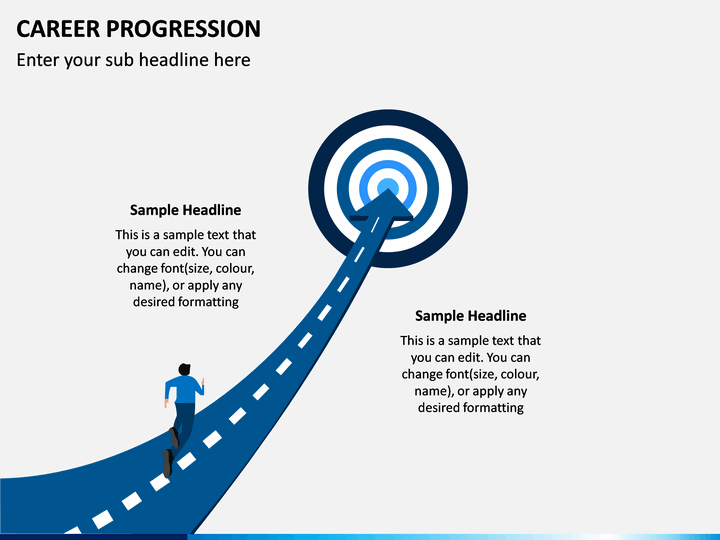 CAREER PROGRESSION

Enter your sub headline here

Sample Headline

This is a sample text that you can edit. You can change font(size, colour, name), or apply any desired formatting

Sample Headline

This is a sample text that you can edit. You can change font(size, colour, name), or apply any desired formatting